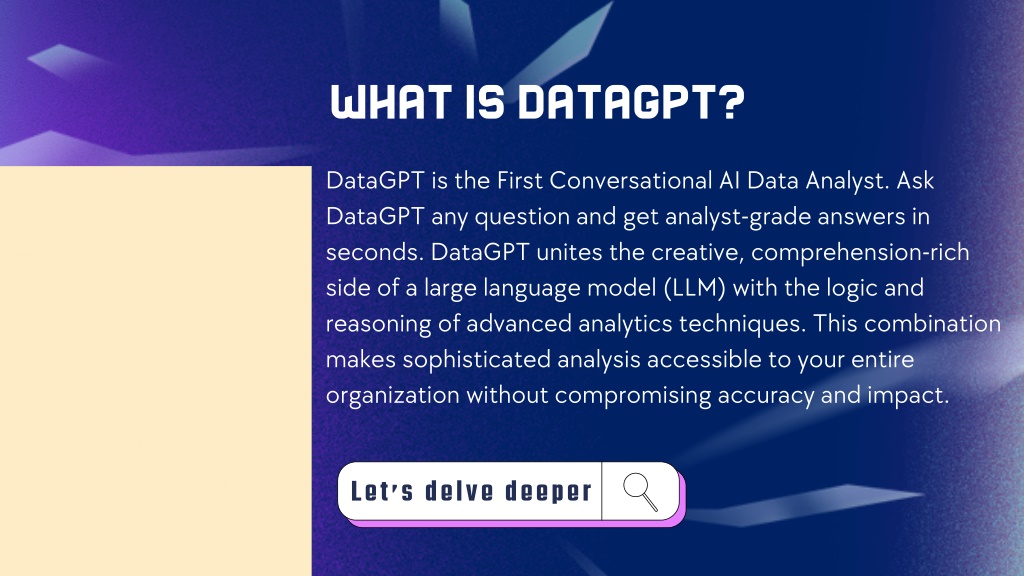 WHAT IS DATAGPT?

DataGPT is the First Conversational AI Data Analyst. Ask DataGPT any question and get analyst-grade answers in seconds. DataGPT unites the creative, comprehension-rich side of a large language model (LLM) with the logic and reasoning of advanced analytics techniques. This combination makes sophisticated analysis accessible to your entire organization without compromising accuracy and impact.

Let's delve deeper